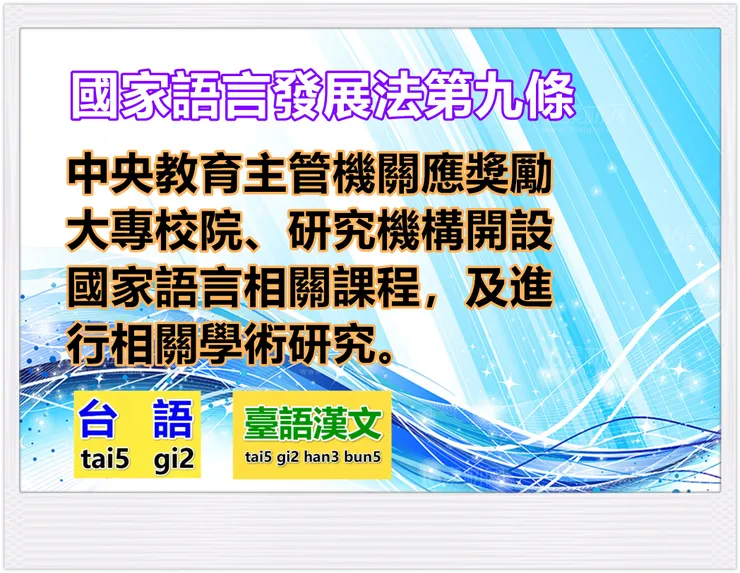 國家語言發展法第九條

中央教育主管機關應獎勵大專校院、研究機構開設國家語言相關課程，及進行相關學術研究。

台 語
tai5 gi2

臺語漢文
tai5 gi2 han3 bun5